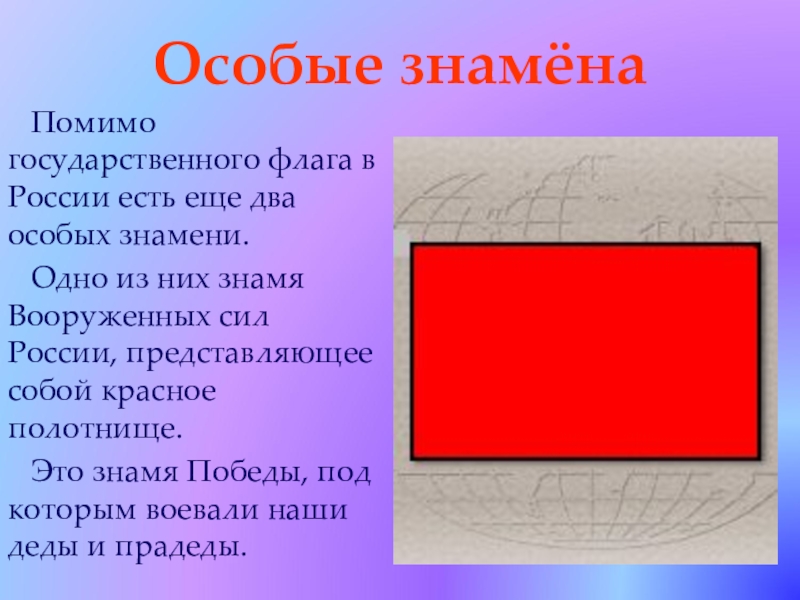 Особые знамёна

Помимо государственного флага в России есть еще два особых знамени.

Одно из них знамя Вооруженных сил России, представляющее собой красное полотнище.

Это знамя Победы, под которым воевали наши деды и прадеды.